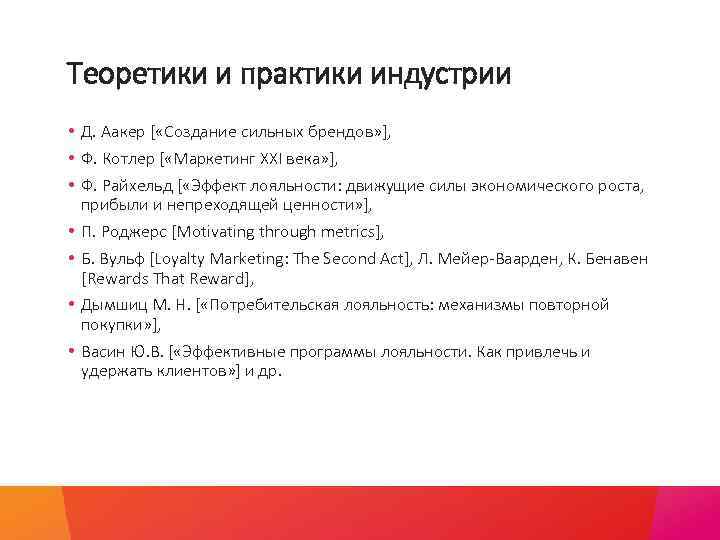 Теоретики и практики индустрии

• Д. Аакер [«Создание сильных брендов»],
• Ф. Котлер [«Маркетинг XXI века»],
• Ф. Райхельд [«Эффект лояльности: движущие силы экономического роста, прибыли и непреходящей ценности»],
• П. Роджерс [Motivating through metrics],
• Б. Вульф [Loyalty Marketing: The Second Act], Л. Мейер-Ваарден, К. Бенавен [Rewards That Reward],
• Дымшиц М. Н. [«Потребительская лояльность: механизмы повторной покупки»],
• Васин Ю.В. [«Эффективные программы лояльности. Как привлечь и удержать клиентов»] и др.